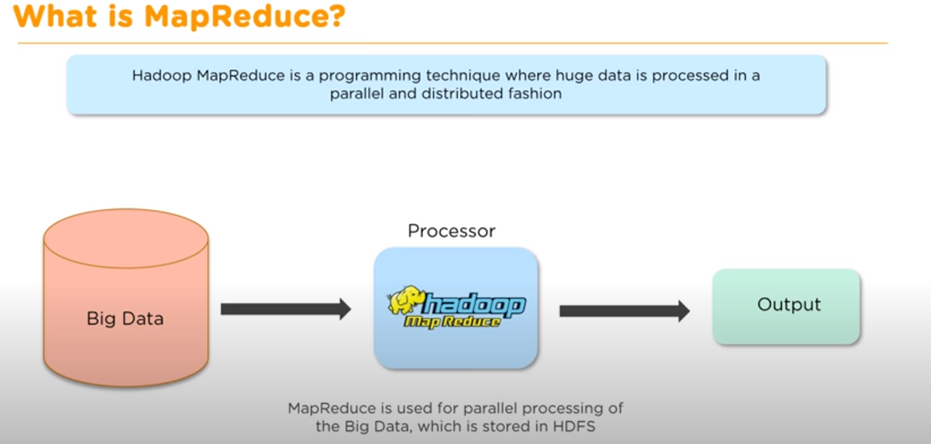 What is MapReduce?

Hadoop MapReduce is a programming technique where huge data is processed in a parallel and distributed fashion

Big Data

Processor

hadoop
Map Reduce

Output

MapReduce is used for parallel processing of the Big Data, which is stored in HDFS